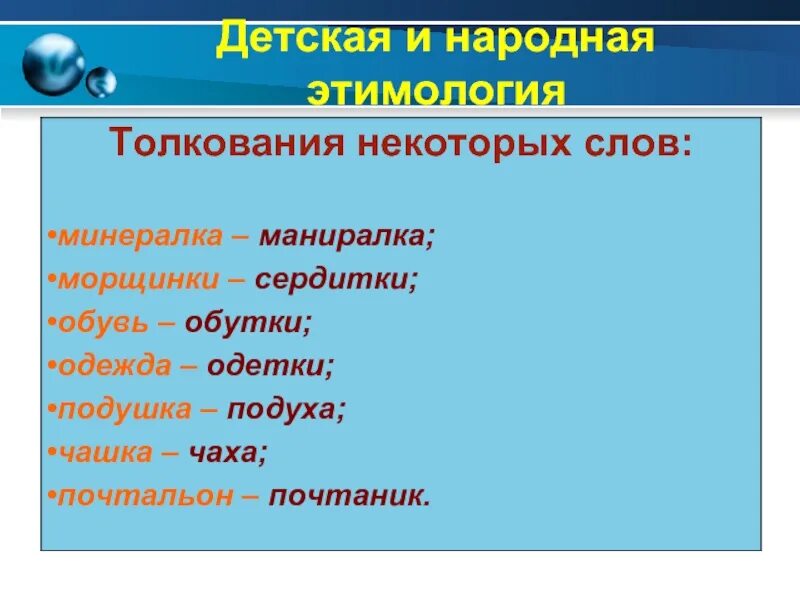 Детская и народная этимология

Толкования некоторых слов:

•минералка – маниралка;
•морщинки – сердитки;
•обувь – обутки;
•одежда – одетки;
•подушка – подуха;
•чашка – чаха;
•почтальон – почтаник.